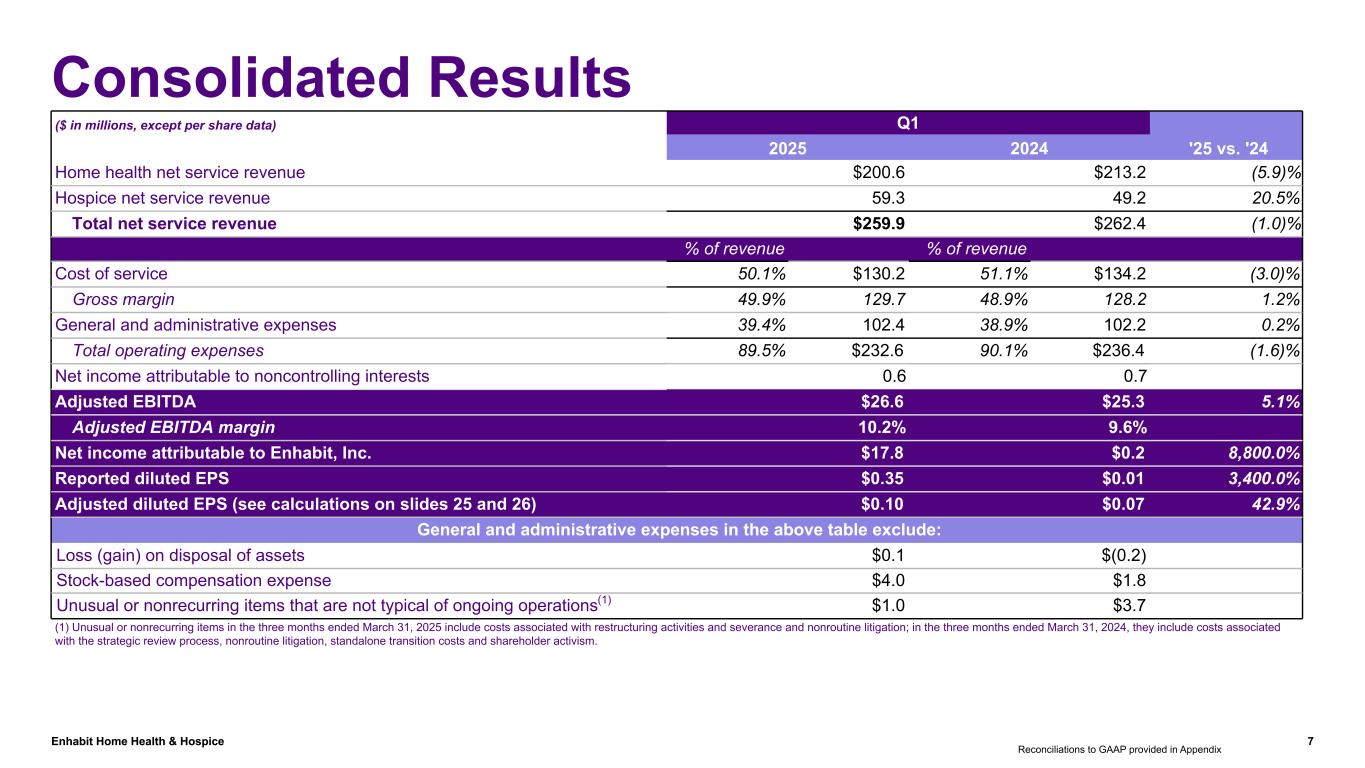 Consolidated Results

| ($ in millions, except per share data) | Q1 | | | | |
|---|---|---|---|---|---|
| | 2025 | | 2024 | | '25 vs. '24 |
| Home health net service revenue | | $200.6 | | $213.2 | (5.9)% |
| Hospice net service revenue | | 59.3 | | 49.2 | 20.5% |
| Total net service revenue | | $259.9 | | $262.4 | (1.0)% |
| | % of revenue | | % of revenue | | |
| Cost of service | 50.1% | $130.2 | 51.1% | $134.2 | (3.0)% |
| Gross margin | 49.9% | 129.7 | 48.9% | 128.2 | 1.2% |
| General and administrative expenses | 39.4% | 102.4 | 38.9% | 102.2 | 0.2% |
| Total operating expenses | 89.5% | $232.6 | 90.1% | $236.4 | (1.6)% |
| Net income attributable to noncontrolling interests | | 0.6 | | 0.7 | |
| Adjusted EBITDA | | $26.6 | | $25.3 | 5.1% |
| Adjusted EBITDA margin | | 10.2% | | 9.6% | |
| Net income attributable to Enhabit, Inc. | | $17.8 | | $0.2 | 8,800.0% |
| Reported diluted EPS | | $0.35 | | $0.01 | 3,400.0% |
| Adjusted diluted EPS (see calculations on slides 25 and 26) | | $0.10 | | $0.07 | 42.9% |
| General and administrative expenses in the above table exclude: | | | | | |
| Loss (gain) on disposal of assets | | $0.1 | | $(0.2) | |
| Stock-based compensation expense | | $4.0 | | $1.8 | |
| Unusual or nonrecurring items that are not typical of ongoing operations$^{(1)}$ | | $1.0 | | $3.7 | |

(1) Unusual or nonrecurring items in the three months ended March 31, 2025 include costs associated with restructuring activities and severance and nonroutine litigation; in the three months ended March 31, 2024, they include costs associated with the strategic review process, nonroutine litigation, standalone transition costs and shareholder activism.

Enhabit Home Health & Hospice

Reconciliations to GAAP provided in Appendix

7